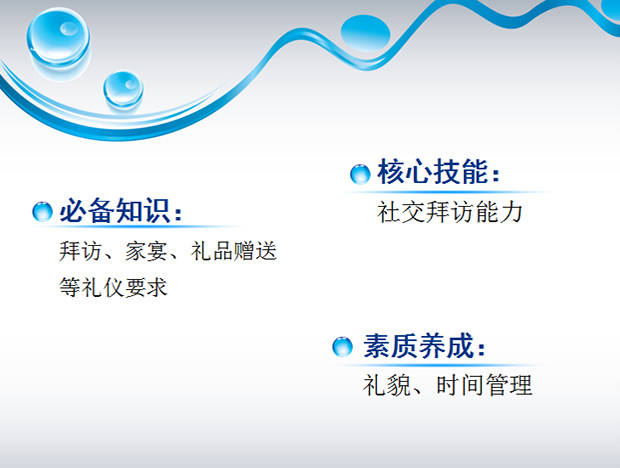 核心技能：

社交拜访能力

必备知识：

拜访、家宴、礼品赠送等礼仪要求

素质养成：

礼貌、时间管理